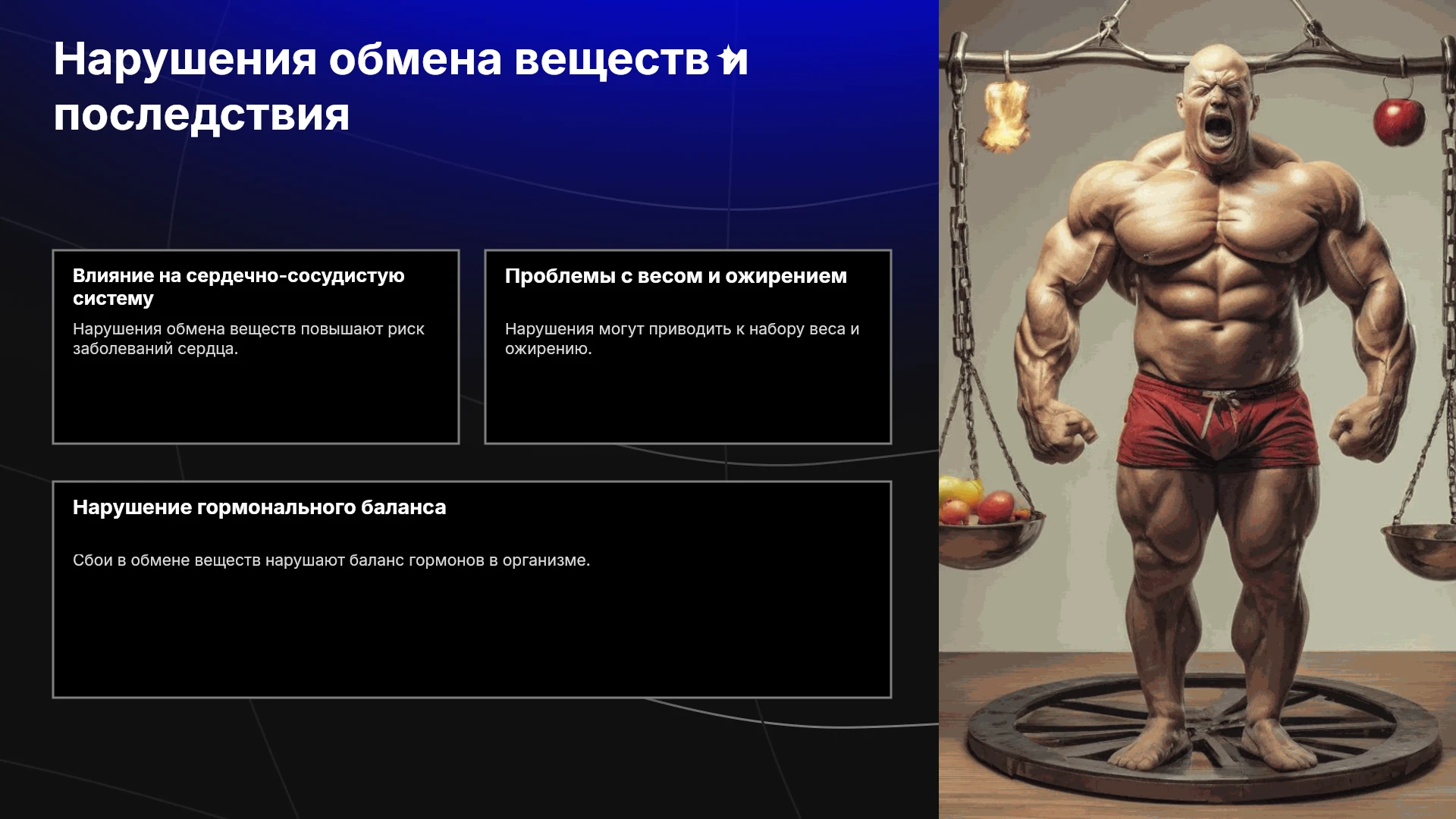 Нарушения обмена веществ и последствия

Влияние на сердечно-сосудистую систему

Нарушения обмена веществ повышают риск заболеваний сердца.

Проблемы с весом и ожирением

Нарушения могут приводить к набору веса и ожирению.

Нарушение гормонального баланса

Сбои в обмене веществ нарушают баланс гормонов в организме.